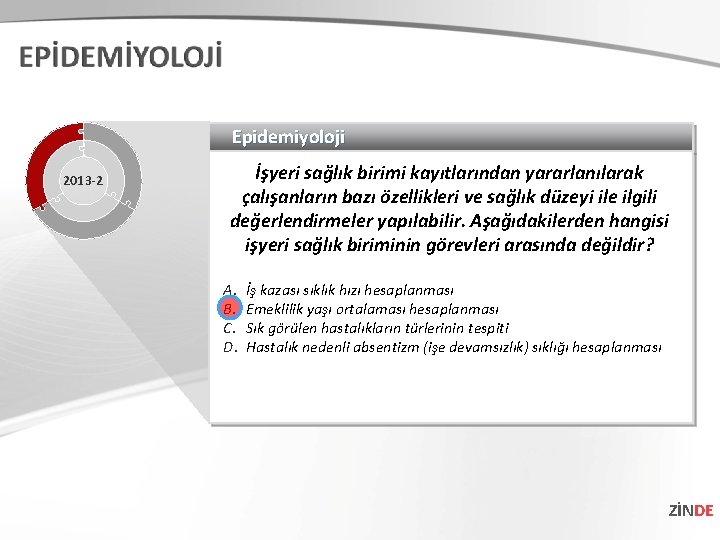 EPİDEMİYOLOJİ

2013-2

Epidemiyoloji

İşyeri sağlık birimi kayıtlarından yararlanılarak çalışanların bazı özellikleri ve sağlık düzeyi ile ilgili değerlendirmeler yapılabilir. Aşağıdakilerden hangisi işyeri sağlık biriminin görevleri arasında değildir?

A. İş kazası sıklık hızı hesaplanması
B. Emeklilik yaşı ortalaması hesaplanması
C. Sık görülen hastalıkların türlerinin tespiti
D. Hastalık nedenli absentizm (işe devamsızlık) sıklığı hesaplanması

ZİNDE